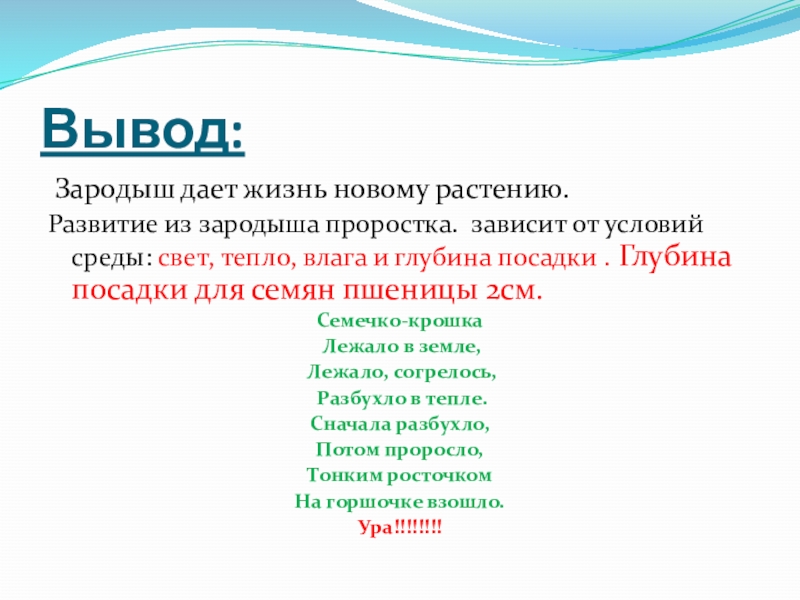 Вывод:

Зародыш дает жизнь новому растению.

Развитие из зародыша проростка. зависит от условий среды: свет, тепло, влага и глубина посадки . Глубина посадки для семян пшеницы 2см.

Семечко-крошка
Лежало в земле,
Лежало, согрелось,
Разбухло в тепле.
Сначала разбухло,
Потом проросло,
Тонким росточком
На горшочке взошло.
Ура!!!!!!!!